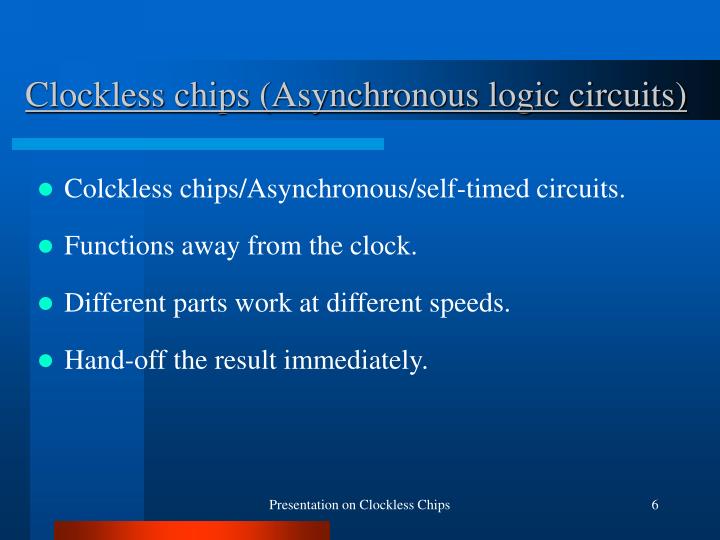 Clockless chips (Asynchronous logic circuits)

- Colckless chips/Asynchronous/self-timed circuits.
- Functions away from the clock.
- Different parts work at different speeds.
- Hand-off the result immediately.

Presentation on Clockless Chips

6